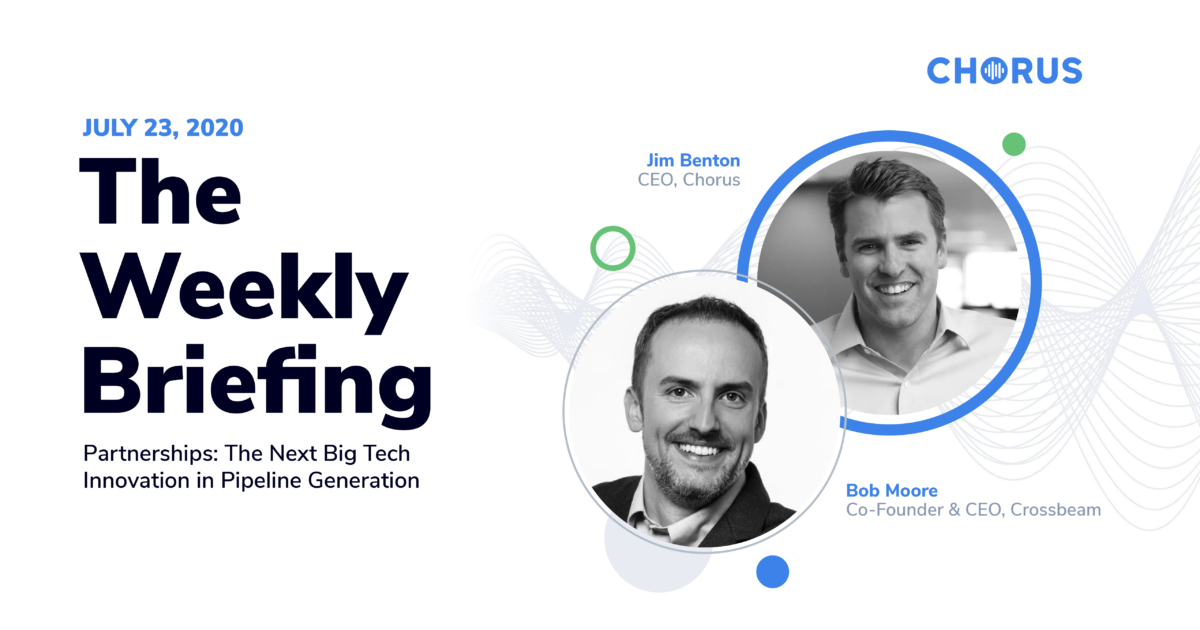 CHORUS

JULY 23, 2020

The Weekly Briefing

Partnerships: The Next Big Tech Innovation in Pipeline Generation

Jim Benton
CEO, Chorus

Bob Moore
Co-Founder & CEO, Crossbeam